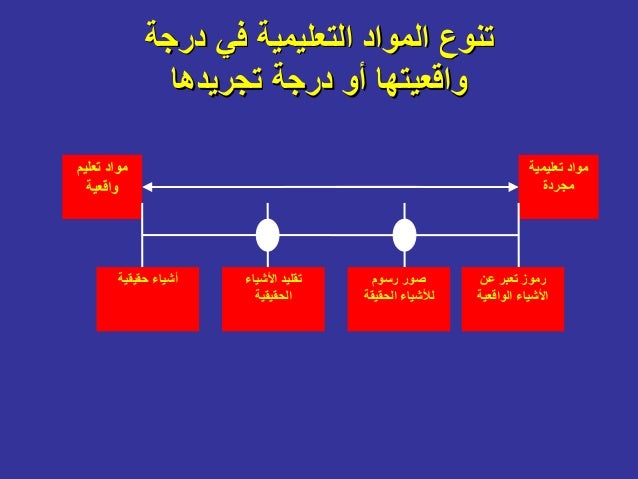 تنوع المواد التعليمية في درجة واقعيتها أو درجة تجريدها

مواد تعليمية مجردة

مواد تعليم واقعية

رموز تعبر عن الأشياء الواقعية

صور رسوم للأشياء الحقيقة

تقليد الأشياء الحقيقية

أشياء حقيقية